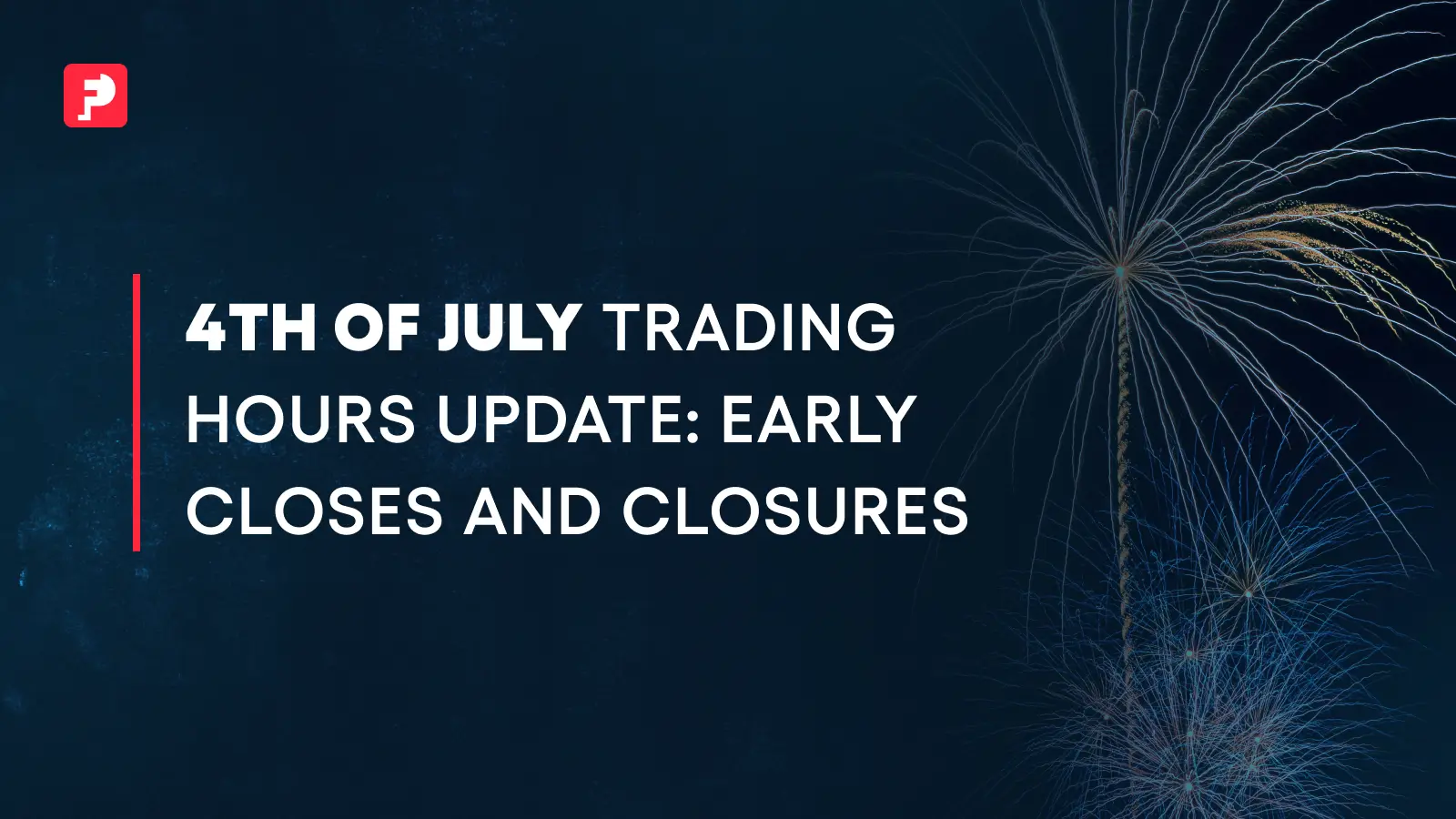 4TH OF JULY TRADING HOURS UPDATE: EARLY CLOSES AND CLOSURES